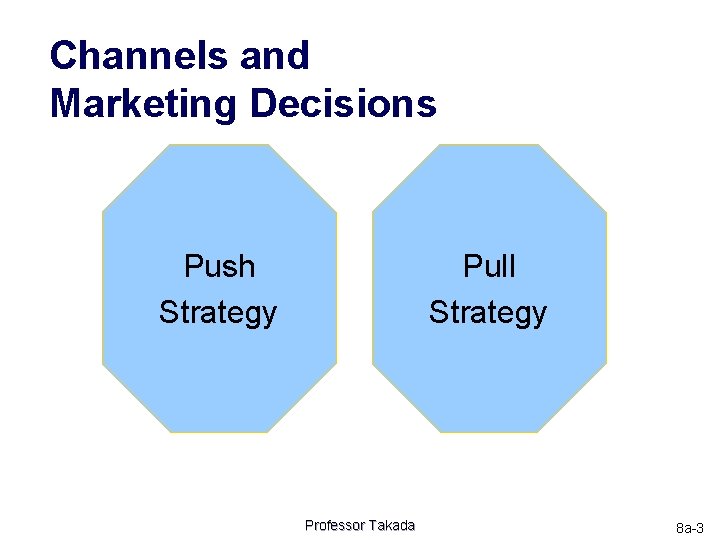 Channels and Marketing Decisions

Push Strategy

Pull Strategy

Professor Takada

8a-3